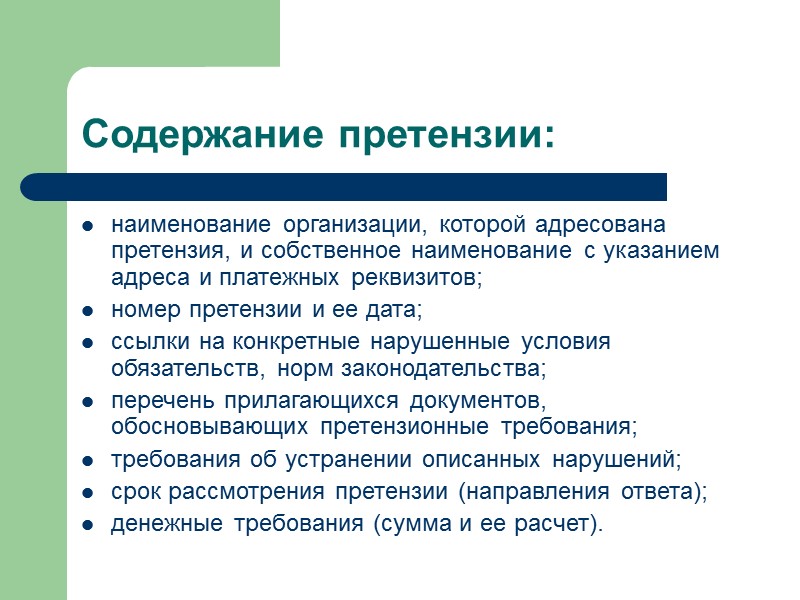 Содержание претензии:

- наименование организации, которой адресована претензия, и собственное наименование с указанием адреса и платежных реквизитов;
- номер претензии и ее дата;
- ссылки на конкретные нарушенные условия обязательств, норм законодательства;
- перечень прилагающихся документов, обосновывающих претензионные требования;
- требования об устранении описанных нарушений;
- срок рассмотрения претензии (направления ответа);
- денежные требования (сумма и ее расчет).